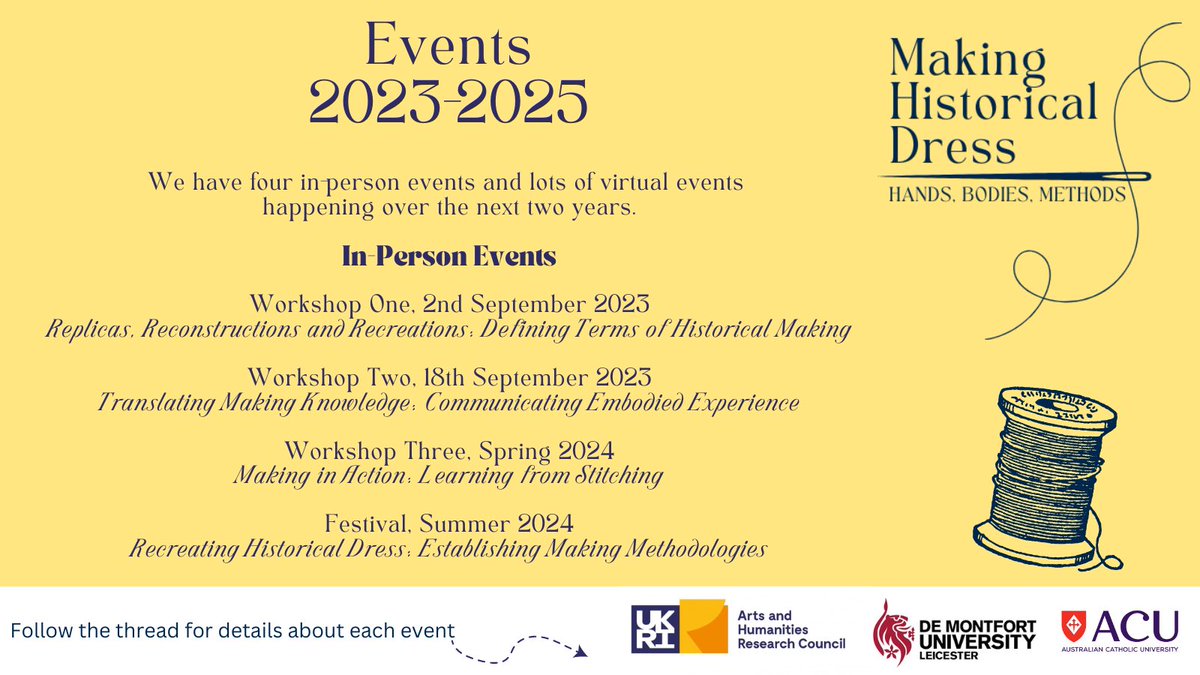 Events
2023-2025

We have four in-person events and lots of virtual events happening over the next two years.

In-Person Events

Workshop One, 2nd September 2023
Replicas, Reconstructions and Recreations: Defining Terms of Historical Making

Workshop Two, 18th September 2023
Translating Making Knowledge: Communicating Embodied Experience

Workshop Three, Spring 2024
Making in Action: Learning from Stitching

Festival, Summer 2024
Recreating Historical Dress: Establishing Making Methodologies

Making Historical Dress
HANDS, BODIES, METHODS

Follow the thread for details about each event

UKRI Arts and Humanities Research Council

DE MONTFORT UNIVERSITY LEICESTER

ACU
AUSTRALIAN CATHOLIC UNIVERSITY